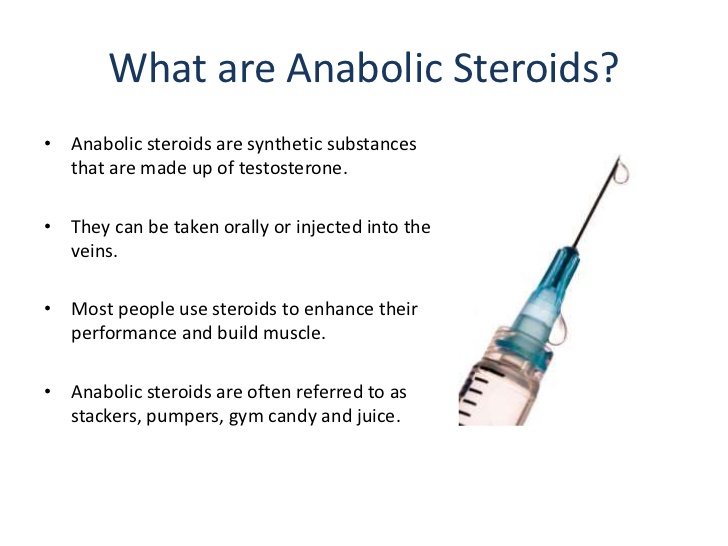 What are Anabolic Steroids?

• Anabolic steroids are synthetic substances that are made up of testosterone.

• They can be taken orally or injected into the veins.

• Most people use steroids to enhance their performance and build muscle.

• Anabolic steroids are often referred to as stackers, pumpers, gym candy and juice.